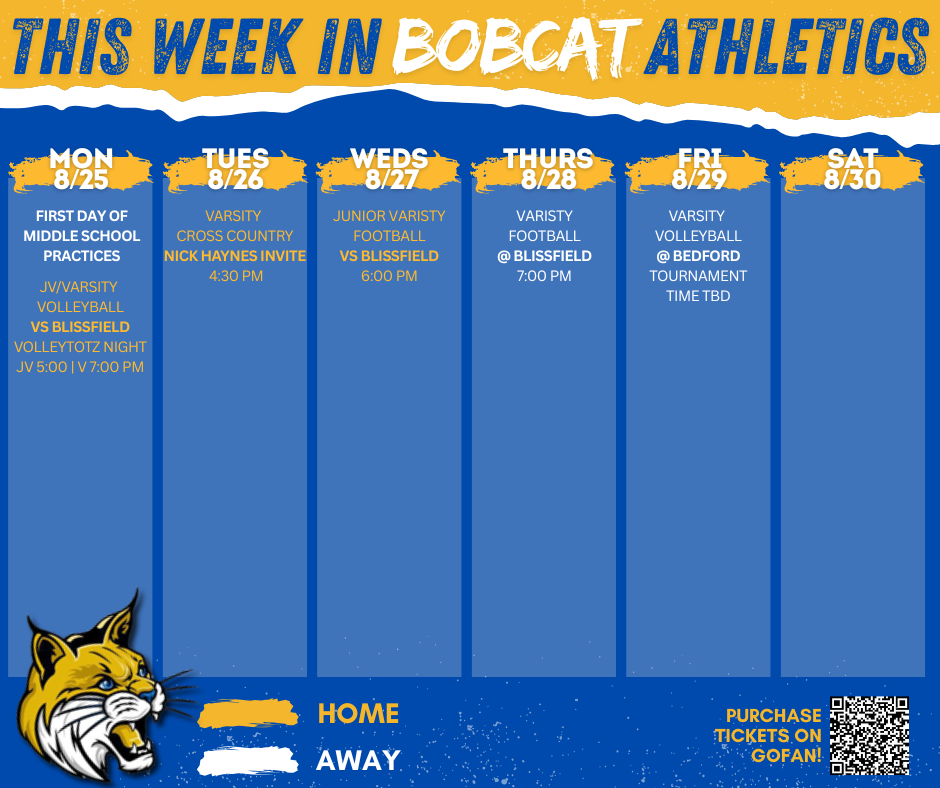 THIS WEEK IN BOBCAT ATHLETICS

MON
8/25

FIRST DAY OF MIDDLE SCHOOL PRACTICES

JV/VARSITY VOLLEYBALL
VS BLISSFIELD
VOLLEYTOTZ NIGHT
JV 5:00 | V 7:00 PM

TUES
8/26

VARSITY CROSS COUNTRY
NICK HAYNES INVITE
4:30 PM

WEDS
8/27

JUNIOR VARISTY FOOTBALL
VS BLISSFIELD
6:00 PM

THURS
8/28

VARISTY FOOTBALL
@ BLISSFIELD
7:00 PM

FRI
8/29

VARSITY VOLLEYBALL
@ BEDFORD
TOURNAMENT
TIME TBD

SAT
8/30

HOME
AWAY

PURCHASE TICKETS ON GOFAN!